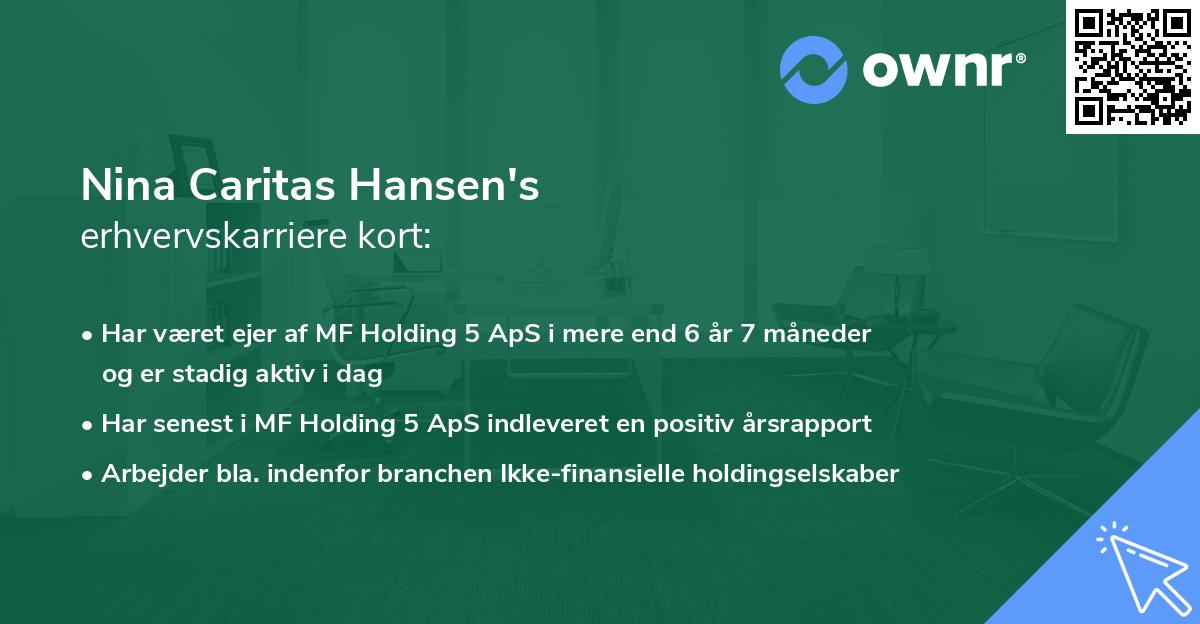 ownr®

Nina Caritas Hansen's
erhvervskarriere kort:

• Har været ejer af MF Holding 5 ApS i mere end 6 år 7 måneder og er stadig aktiv i dag
• Har senest i MF Holding 5 ApS indleveret en positiv årsrapport
• Arbejder bla. indenfor branchen Ikke-finansielle holdingselskaber